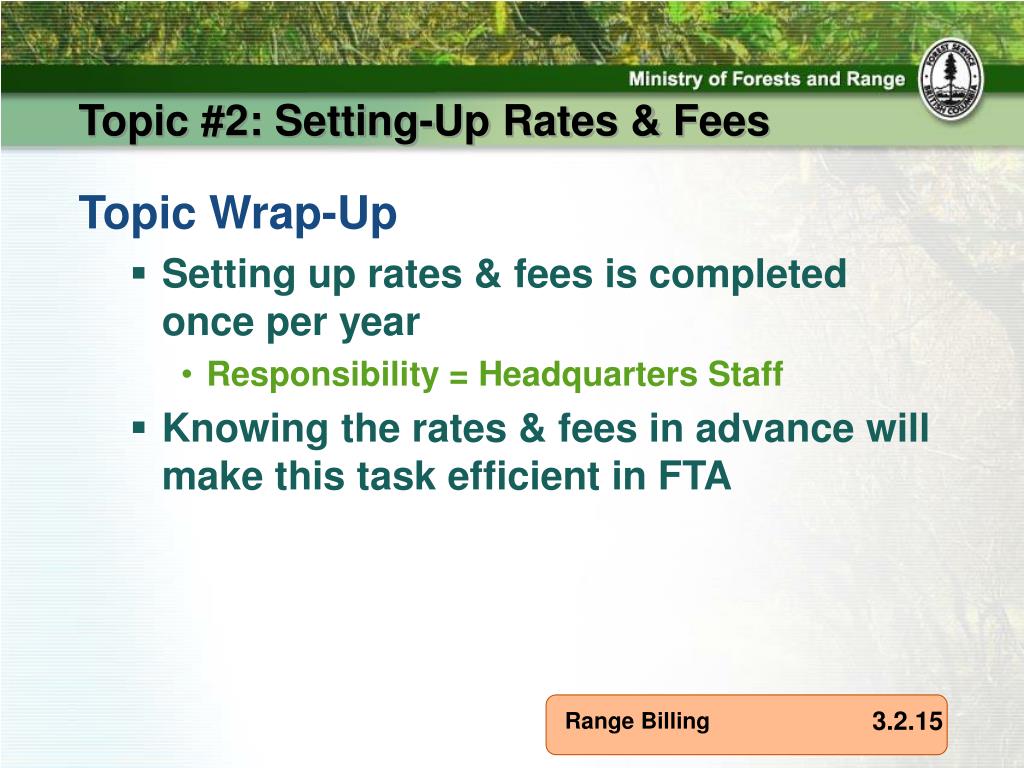 Ministry of Forests and Range

FOREST SERVICE
BRITISH COLUMBIA

Topic #2: Setting-Up Rates & Fees

Topic Wrap-Up

▪ Setting up rates & fees is completed once per year

• Responsibility = Headquarters Staff

▪ Knowing the rates & fees in advance will make this task efficient in FTA

Range Billing

3.2.15